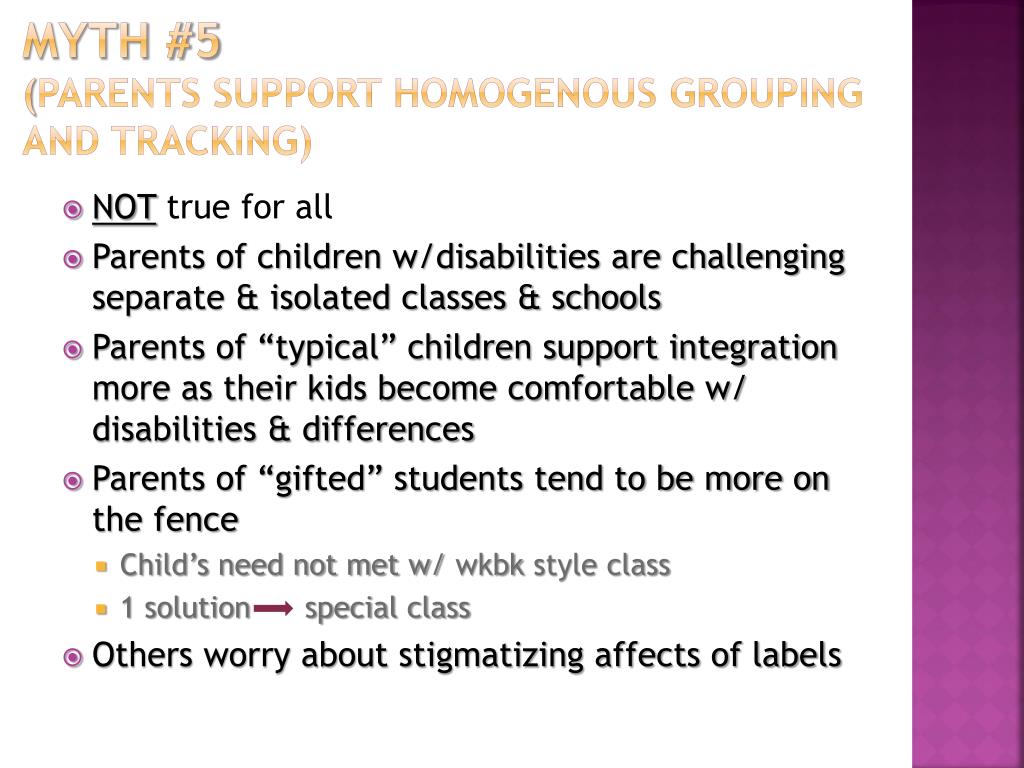 MYTH #5
(PARENTS SUPPORT HOMOGENOUS GROUPING AND TRACKING)

NOT true for all

Parents of children w/disabilities are challenging separate & isolated classes & schools

Parents of “typical” children support integration more as their kids become comfortable w/ disabilities & differences

Parents of “gifted” students tend to be more on the fence

Child’s need not met w/ wkbk style class

1 solution → special class

Others worry about stigmatizing affects of labels